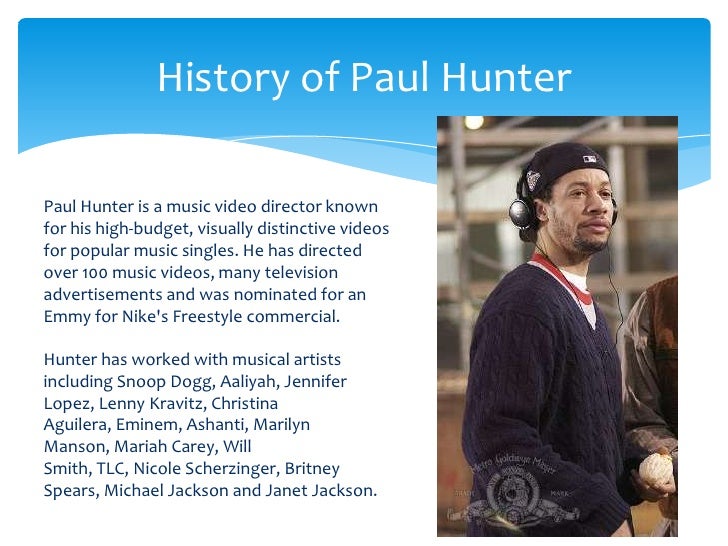 History of Paul Hunter

Paul Hunter is a music video director known for his high-budget, visually distinctive videos for popular music singles. He has directed over 100 music videos, many television advertisements and was nominated for an Emmy for Nike's Freestyle commercial.

Hunter has worked with musical artists including Snoop Dogg, Aaliyah, Jennifer Lopez, Lenny Kravitz, Christina Aguilera, Eminem, Ashanti, Marilyn Manson, Mariah Carey, Will Smith, TLC, Nicole Scherzinger, Britney Spears, Michael Jackson and Janet Jackson.

Metro Goldwyn Mayer
TRADE MARK